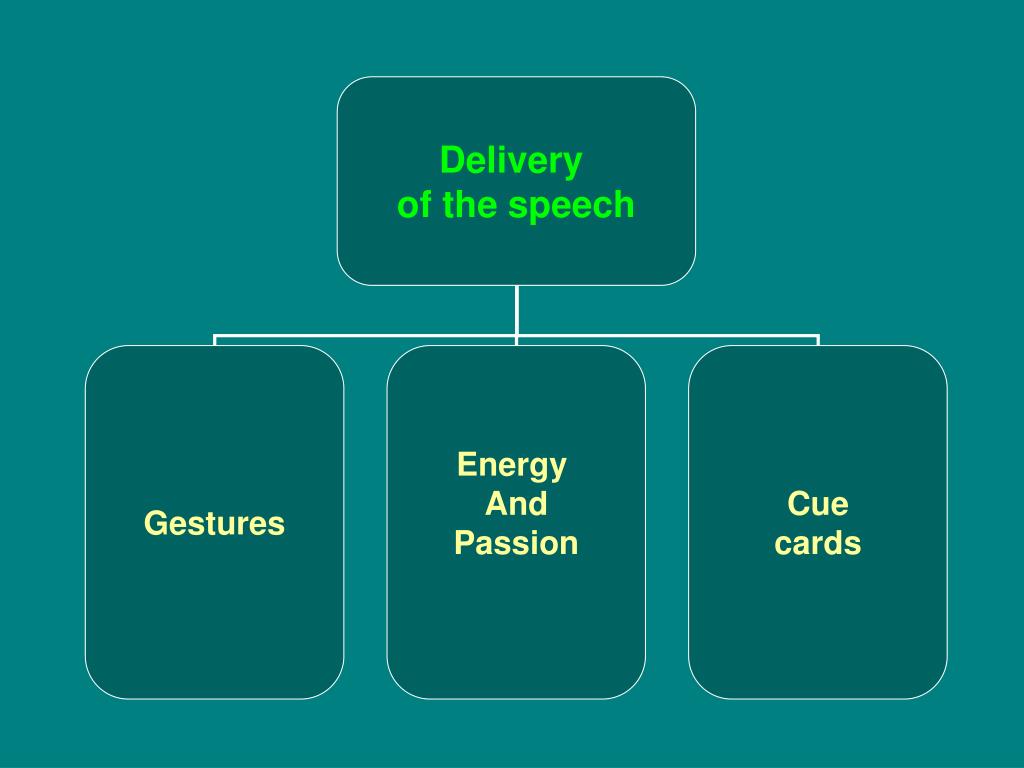 Delivery
of the speech

Gestures

Energy
And
Passion

Cue
cards